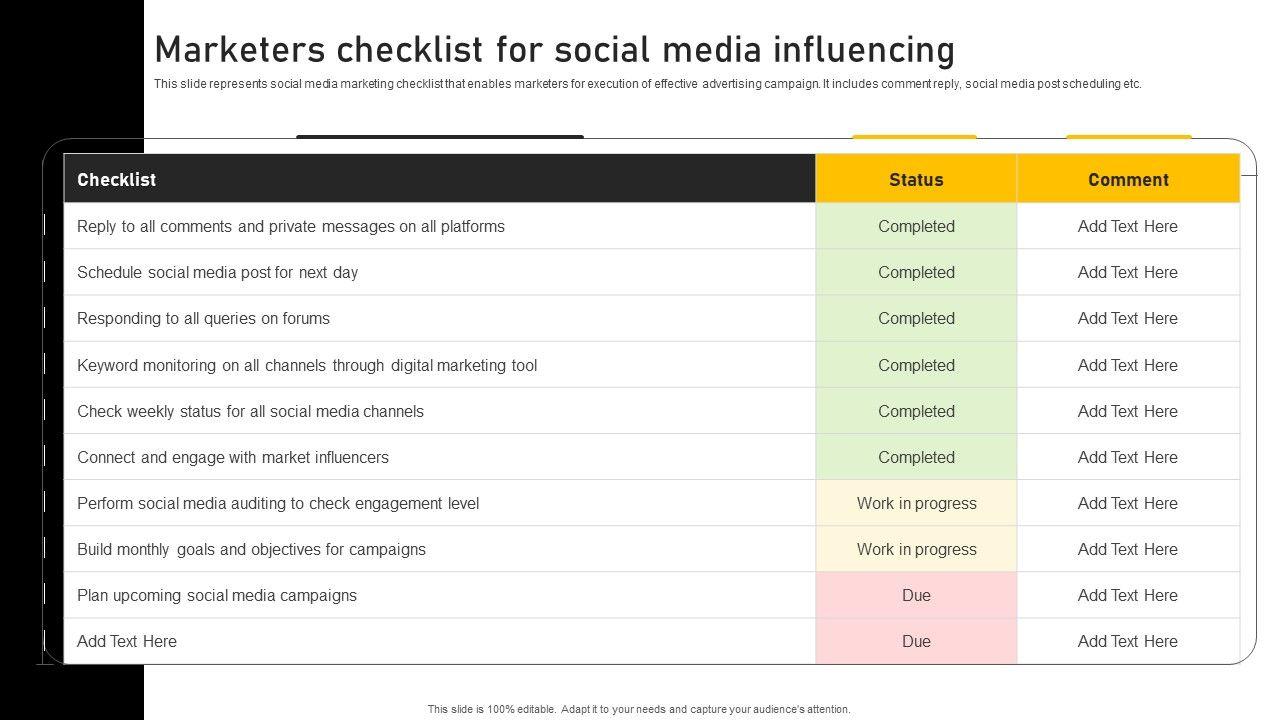 Marketers checklist for social media influencing

This slide represents social media marketing checklist that enables marketers for execution of effective advertising campaign. It includes comment reply, social media post scheduling etc.

| Checklist | Status | Comment |
|---|---|---|
| Reply to all comments and private messages on all platforms | Completed | Add Text Here |
| Schedule social media post for next day | Completed | Add Text Here |
| Responding to all queries on forums | Completed | Add Text Here |
| Keyword monitoring on all channels through digital marketing tool | Completed | Add Text Here |
| Check weekly status for all social media channels | Completed | Add Text Here |
| Connect and engage with market influencers | Completed | Add Text Here |
| Perform social media auditing to check engagement level | Work in progress | Add Text Here |
| Build monthly goals and objectives for campaigns | Work in progress | Add Text Here |
| Plan upcoming social media campaigns | Due | Add Text Here |
| Add Text Here | Due | Add Text Here |

This slide is 100% editable. Adapt it to your needs and capture your audience's attention.